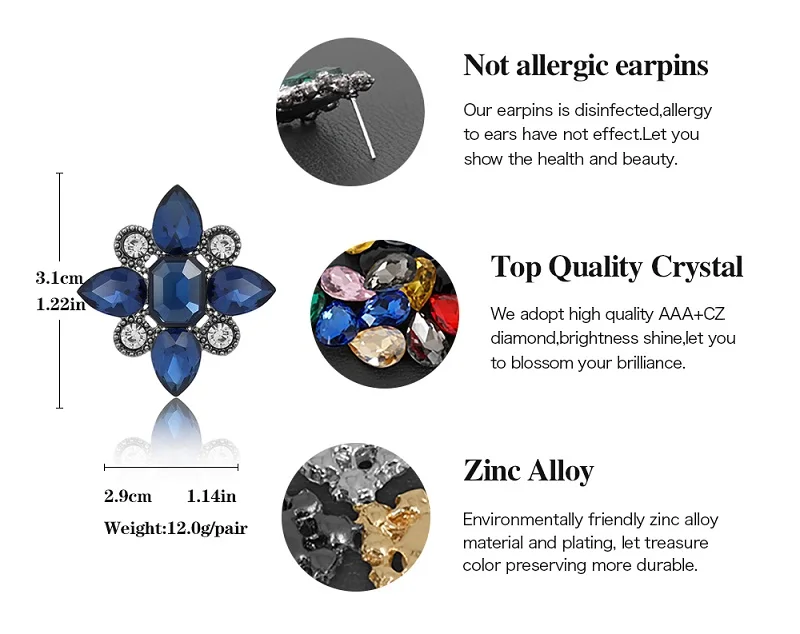 3.1cm
1.22in

2.9cm 1.14in

Weight:12.0g/pair

Not allergic earpins

Our earpins is disinfected,allergy to ears have not effect.Let you show the health and beauty.

Top Quality Crystal

We adopt high quality AAA+CZ diamond,brightness shine,let you to blossom your brilliance.

Zinc Alloy

Environmentally friendly zinc alloy material and plating, let treasure color preserving more durable.